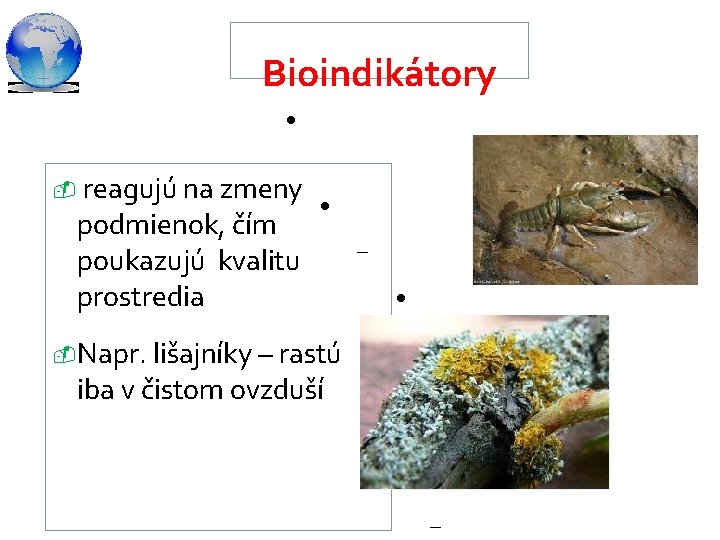 Bioindikátory

reagujú na zmeny podmienok, čím poukazujú kvalitu prostredia

Napr. lišajníky – rastú iba v čistom ovzduší